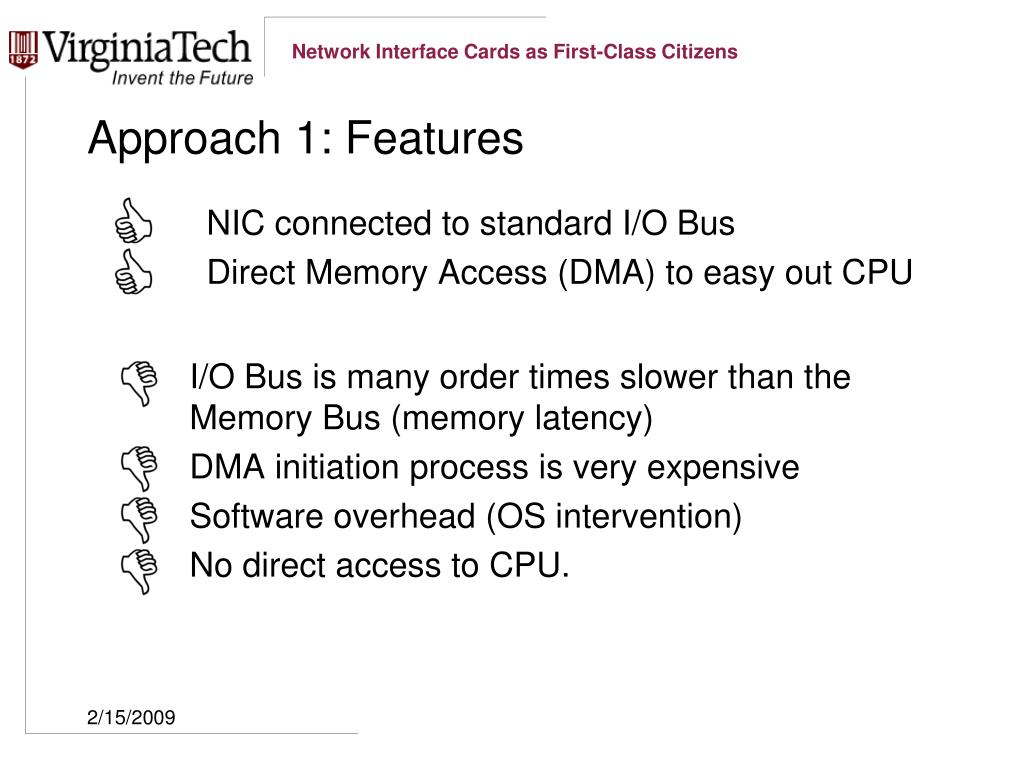 1872 VirginiaTech
Invent the Future

Network Interface Cards as First-Class Citizens

Approach 1: Features

NIC connected to standard I/O Bus
Direct Memory Access (DMA) to easy out CPU

I/O Bus is many order times slower than the Memory Bus (memory latency)
DMA initiation process is very expensive
Software overhead (OS intervention)
No direct access to CPU.

2/15/2009